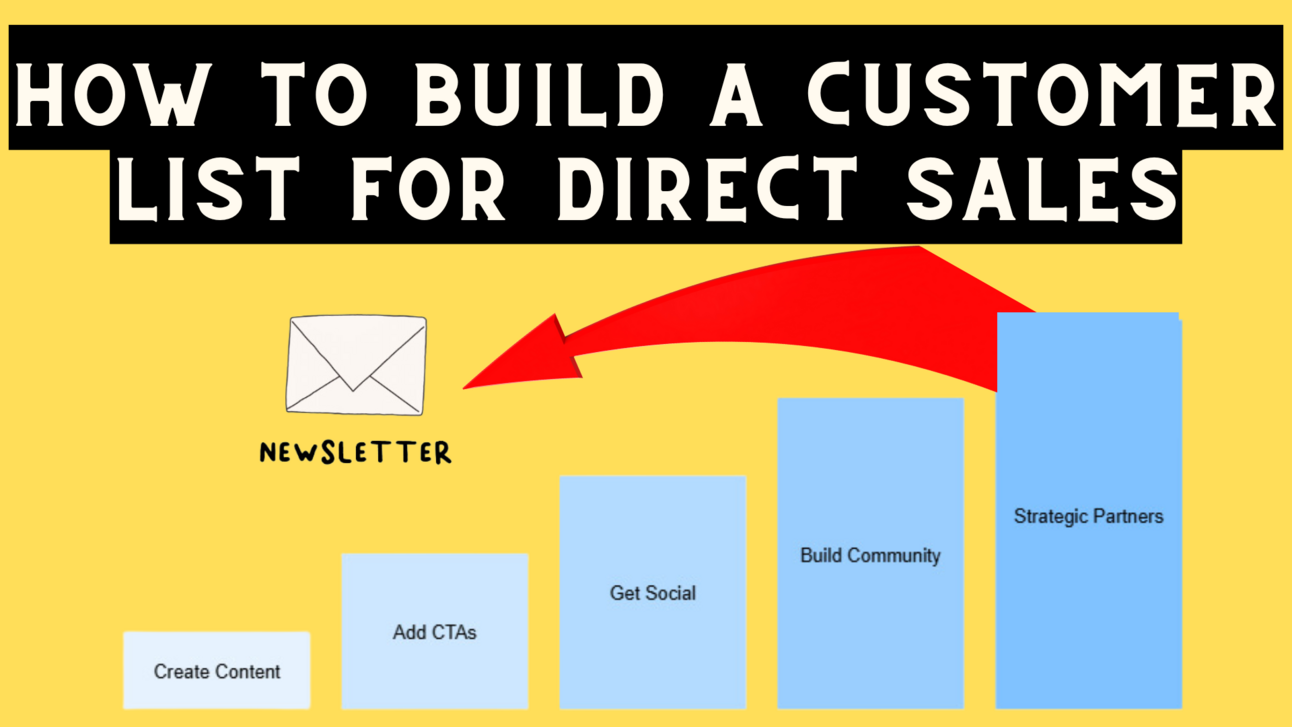 HOW TO BUILD A CUSTOMER LIST FOR DIRECT SALES

NEWSLETTER

Create Content

Add CTAs

Get Social

Build Community

Strategic Partners